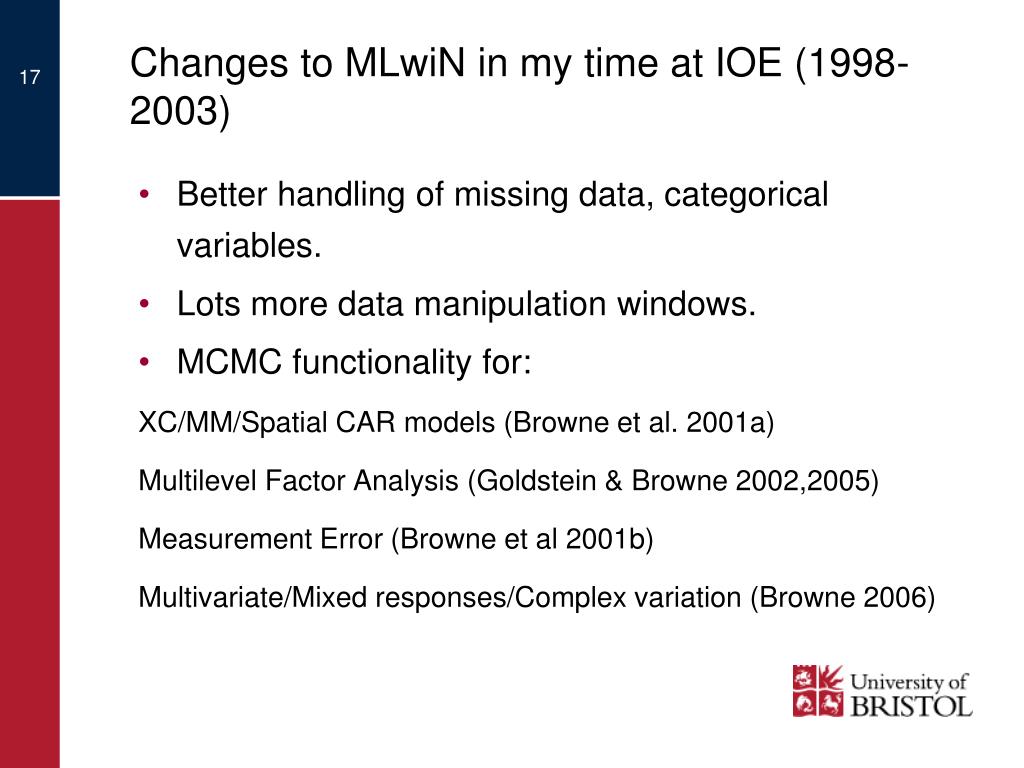 17

Changes to MLwiN in my time at IOE (1998-2003)

• Better handling of missing data, categorical variables.
• Lots more data manipulation windows.
• MCMC functionality for:

XC/MM/Spatial CAR models (Browne et al. 2001a)

Multilevel Factor Analysis (Goldstein & Browne 2002,2005)

Measurement Error (Browne et al 2001b)

Multivariate/Mixed responses/Complex variation (Browne 2006)

University of BRISTOL